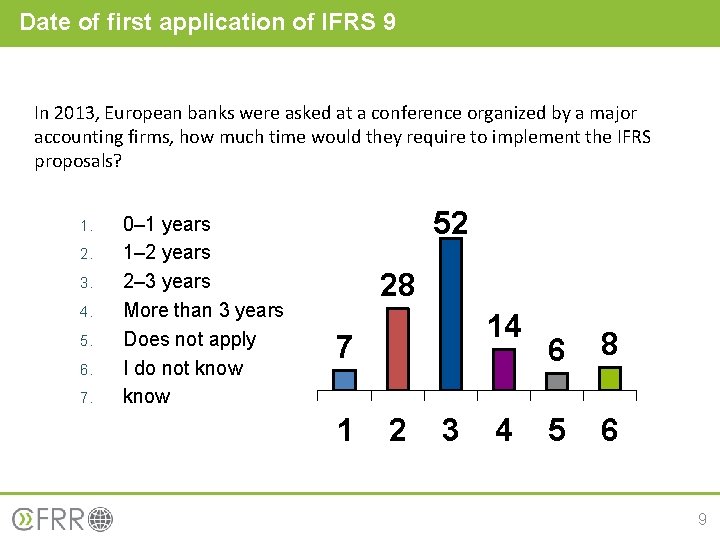 Date of first application of IFRS 9

In 2013, European banks were asked at a conference organized by a major accounting firms, how much time would they require to implement the IFRS proposals?

1. 0–1 years
2. 1–2 years
3. 2–3 years
4. More than 3 years
5. Does not apply
6. I do not know
7. know

7 28 52 14 6 8

1 2 3 4 5 6

CFRR

9